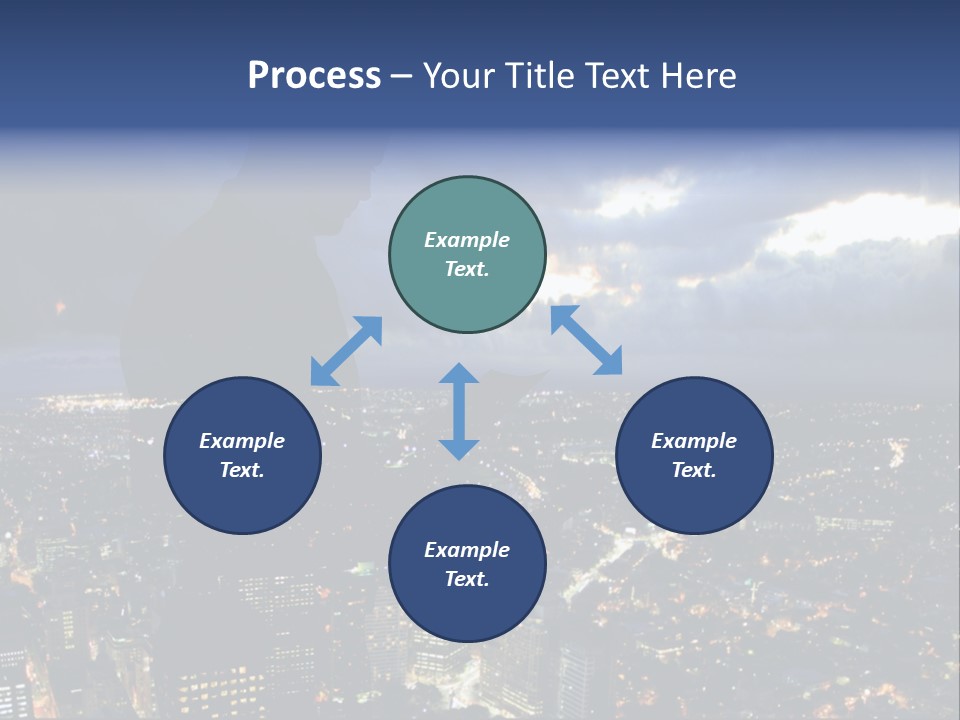 Process – Your Title Text Here

Example Text.

Example Text.

Example Text.

Example Text.